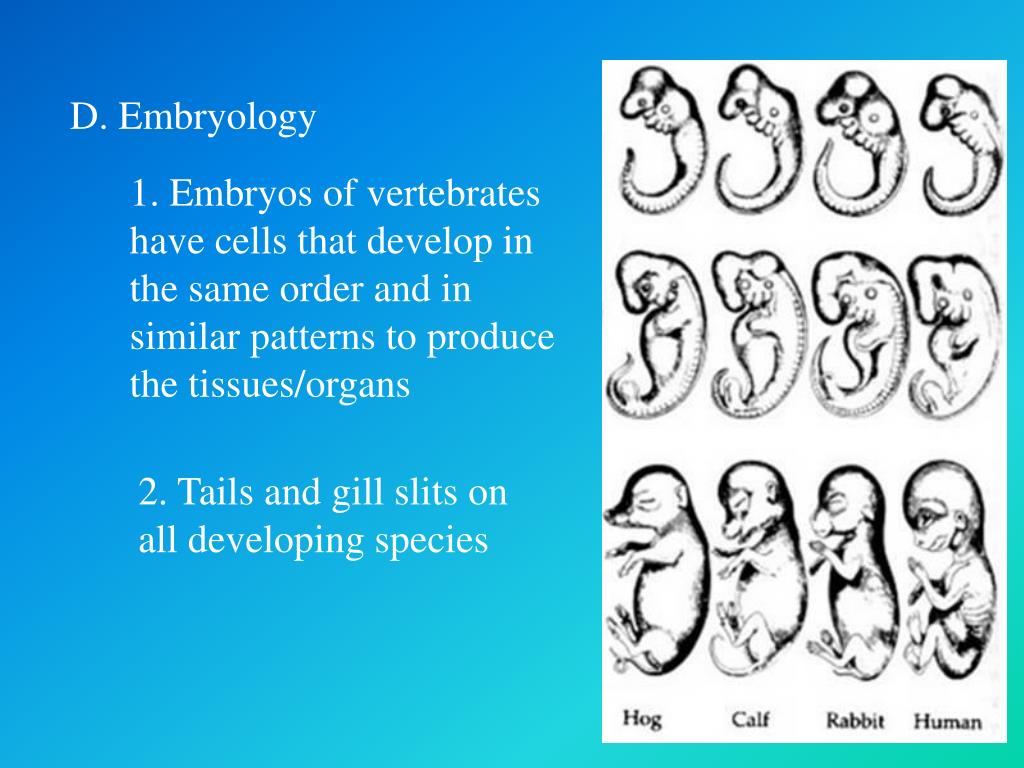 D. Embryology

1. Embryos of vertebrates have cells that develop in the same order and in similar patterns to produce the tissues/organs

2. Tails and gill slits on all developing species

Hog Calf Rabbit Human